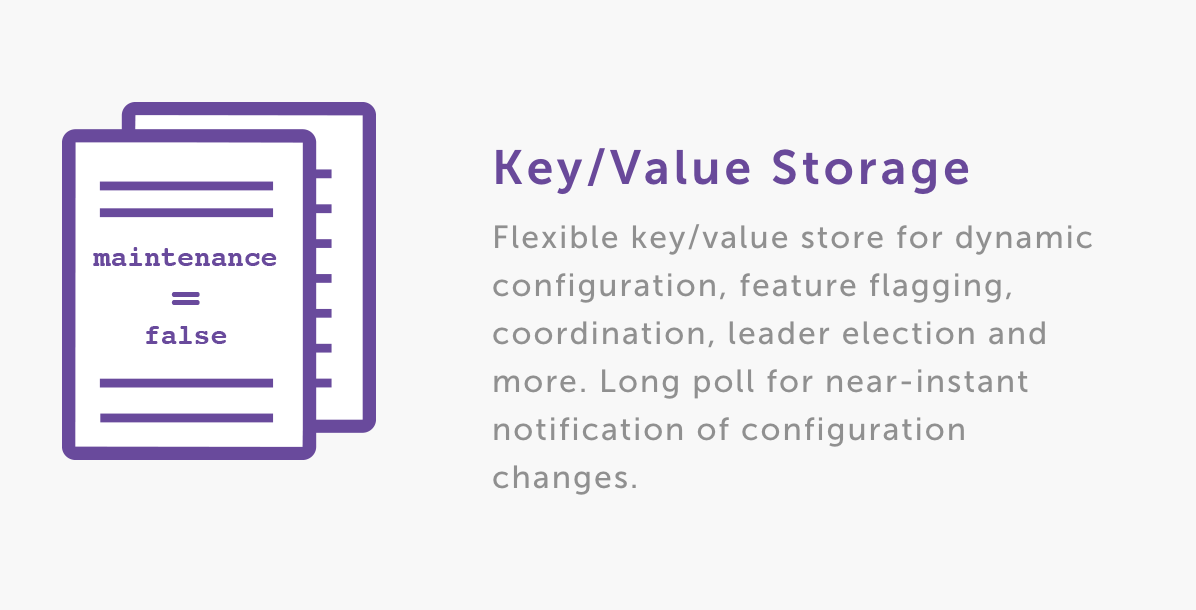 maintenance
=
false

Key/Value Storage

Flexible key/value store for dynamic configuration, feature flagging, coordination, leader election and more. Long poll for near-instant notification of configuration changes.